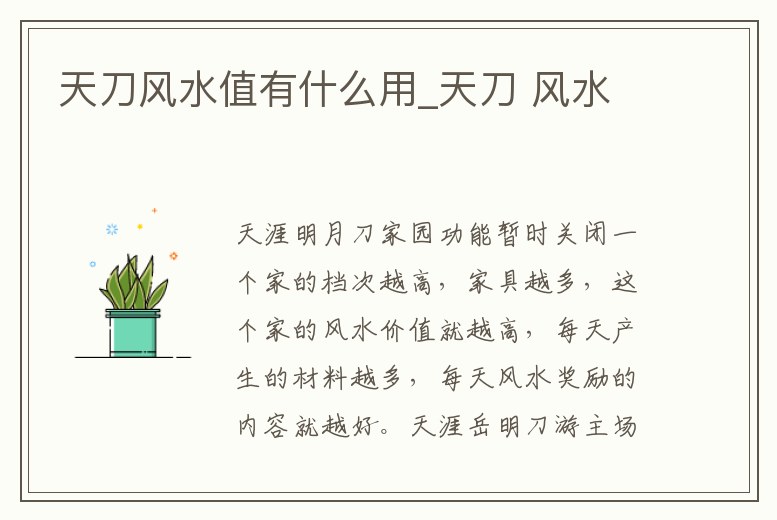 天刀风水值有什么用_天刀 风水

天涯明月刀家园功能暂时关闭一个家的档次越高，家具越多，这个家的风水价值就越高，每天产生的材料越多，每天风水奖励的内容就越好。天涯岳明刀游主场